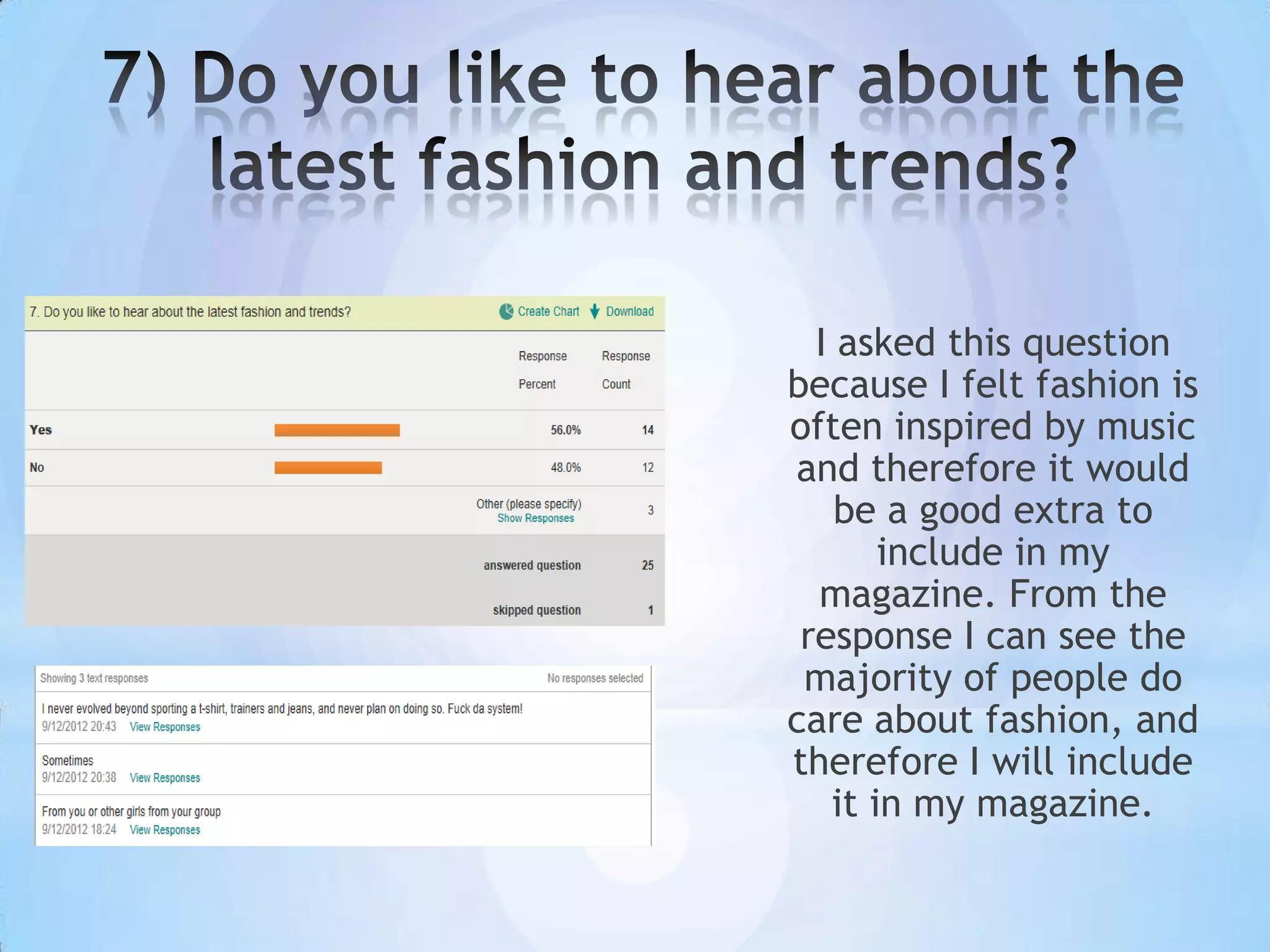 7) Do you like to hear about the latest fashion and trends?

7. Do you like to hear about the latest fashion and trends? Create Chart Download

| | Response Percent | Response Count |
|---|---|---|
| Yes | 56.0% | 14 |
| No | 48.0% | 12 |
| | Other (please specify) Show Responses | 3 |
| | answered question | 25 |
| | skipped question | 1 |

Showing 3 text responses
No responses selected

I never evolved beyond sporting a t-shirt, trainers and jeans, and never plan on doing so. Fuck da system!
9/12/2012 20:43 View Responses

Sometimes
9/12/2012 20:38 View Responses

From you or other girls from your group
9/12/2012 18:24 View Responses

I asked this question because I felt fashion is often inspired by music and therefore it would be a good extra to include in my magazine. From the response I can see the majority of people do care about fashion, and therefore I will include it in my magazine.